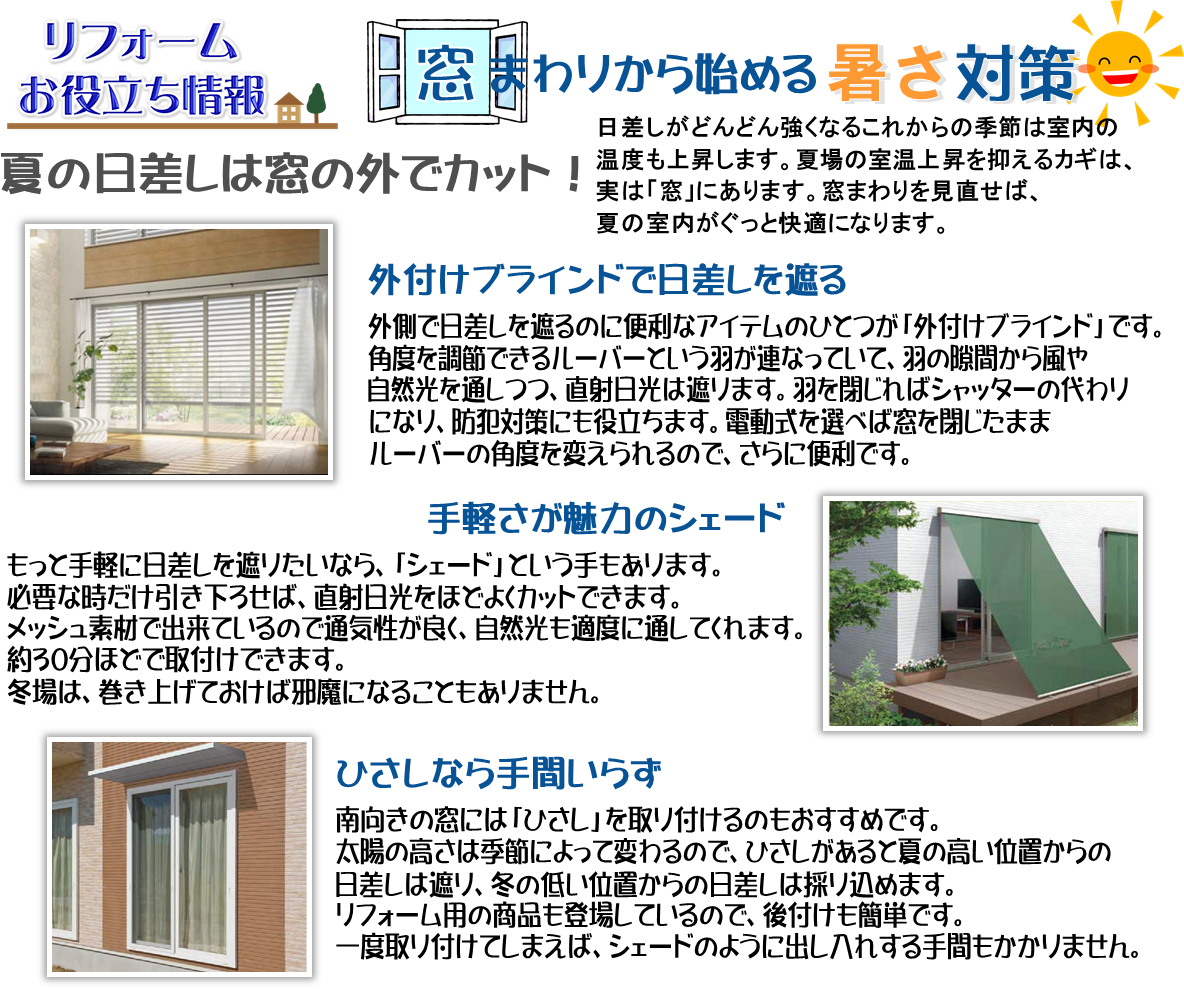 リフォーム
お役立ち情報

窓まわりから始める暑さ対策

夏の日差しは窓の外でカット！

日差しがどんどん強くなるこれからの季節は室内の温度も上昇します。夏場の室温上昇を抑えるカギは、実は「窓」にあります。窓まわりを見直せば、夏の室内がぐっと快適になります。

外付けブラインドで日差しを遮る

外側で日差しを遮るのに便利なアイテムのひとつが「外付けブラインド」です。角度を調節できるルーバーという羽が連なっていて、羽の隙間から風や自然光を通しつつ、直射日光は遮ります。羽を閉じればシャッターの代わりになり、防犯対策にも役立ちます。電動式を選べば窓を閉じたままルーバーの角度を変えられるので、さらに便利です。

手軽さが魅力のシェード

もっと手軽に日差しを遮りたいなら、「シェード」という手もあります。必要な時だけ引き下ろせば、直射日光をほどよくカットできます。メッシュ素材で出来ているので通気性が良く、自然光も適度に通してくれます。約30分ほどで取付けできます。冬場は、巻き上げておけば邪魔になることもありません。

ひさしなら手間いらず

南向きの窓には「ひさし」を取り付けるのもおすすめです。太陽の高さは季節によって変わるので、ひさしがあると夏の高い位置からの日差しは遮り、冬の低い位置からの日差しは採り込めます。リフォーム用の商品も登場しているので、後付けも簡単です。一度取り付けてしまえば、シェードのように出し入れする手間もかかりません。